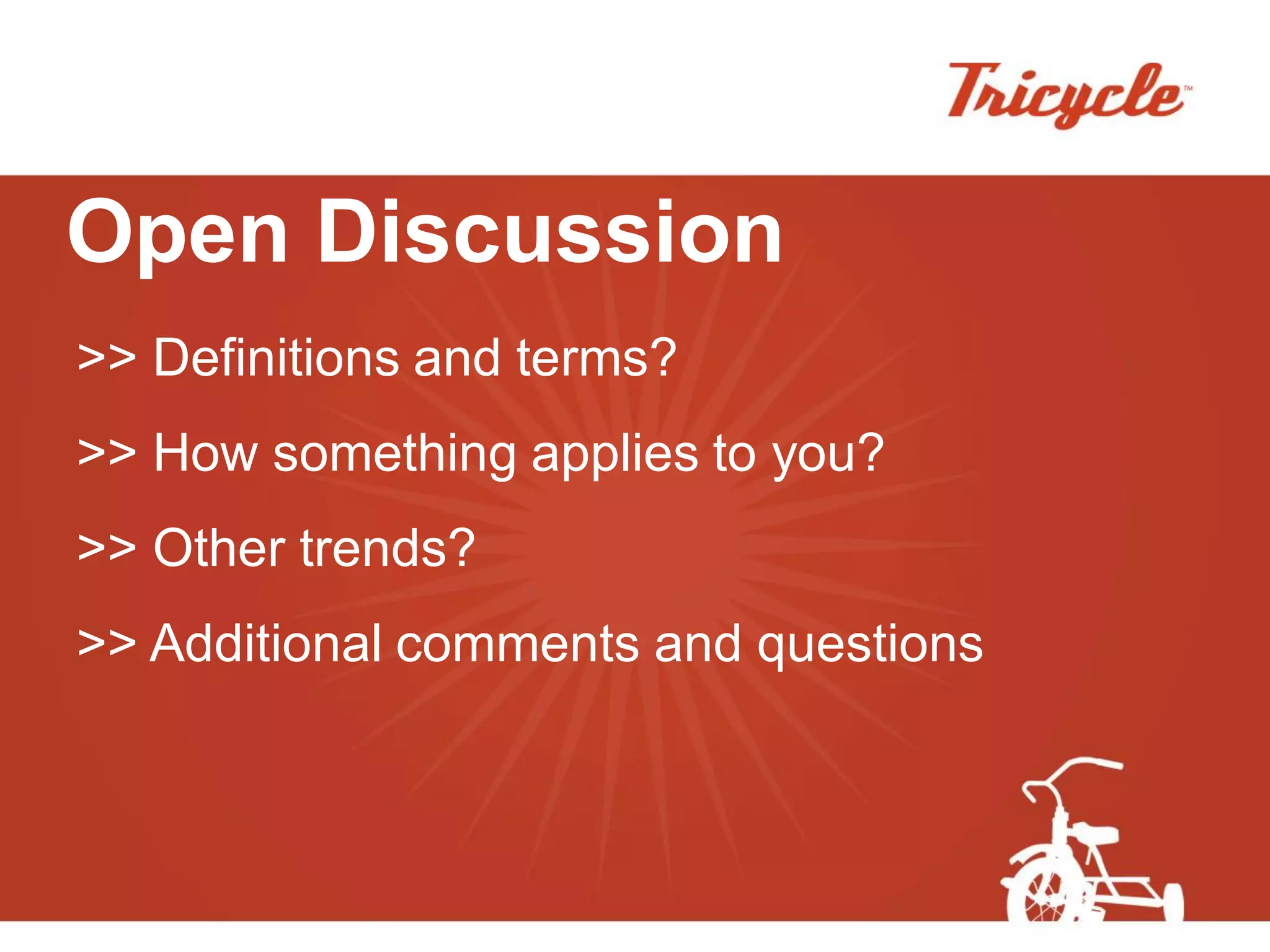 Tricycle™

Open Discussion

>> Definitions and terms?

>> How something applies to you?

>> Other trends?

>> Additional comments and questions